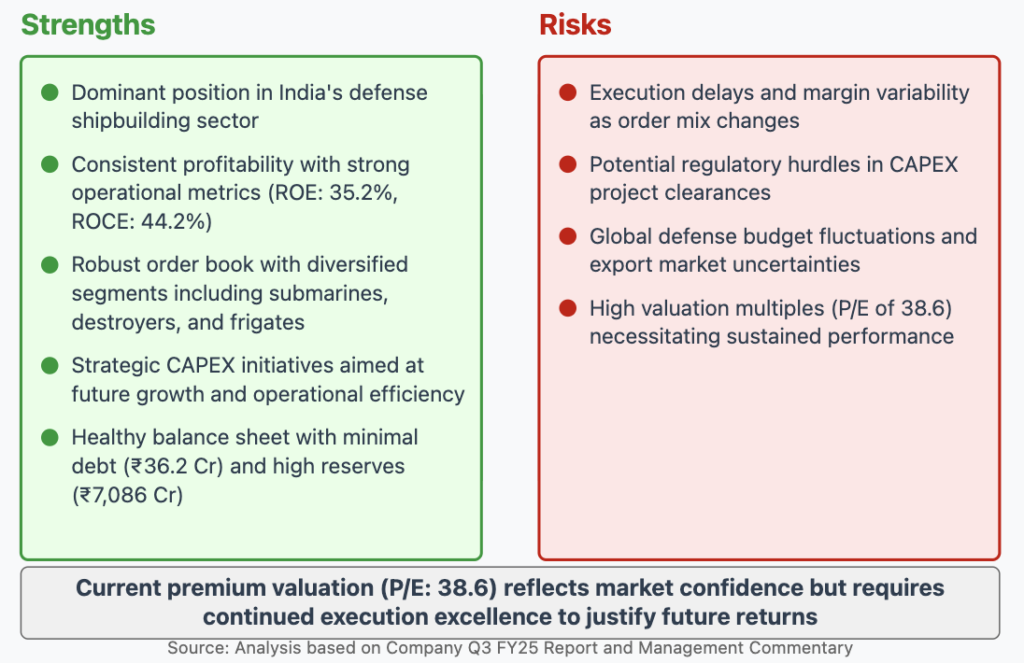 Strengths

Dominant position in India's defense shipbuilding sector

Consistent profitability with strong operational metrics (ROE: 35.2%, ROCE: 44.2%)

Robust order book with diversified segments including submarines, destroyers, and frigates

Strategic CAPEX initiatives aimed at future growth and operational efficiency

Healthy balance sheet with minimal debt (₹36.2 Cr) and high reserves (₹7,086 Cr)

Risks

Execution delays and margin variability as order mix changes

Potential regulatory hurdles in CAPEX project clearances

Global defense budget fluctuations and export market uncertainties

High valuation multiples (P/E of 38.6) necessitating sustained performance

Current premium valuation (P/E: 38.6) reflects market confidence but requires continued execution excellence to justify future returns

Source: Analysis based on Company Q3 FY25 Report and Management Commentary